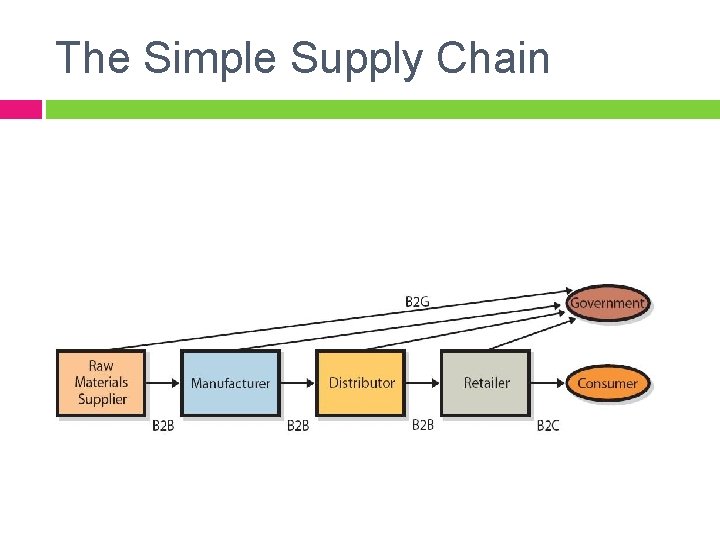 The Simple Supply Chain

B2G

Government

Raw Materials Supplier

Manufacturer

Distributor

Retailer

Consumer

B2B

B2B

B2B

B2C